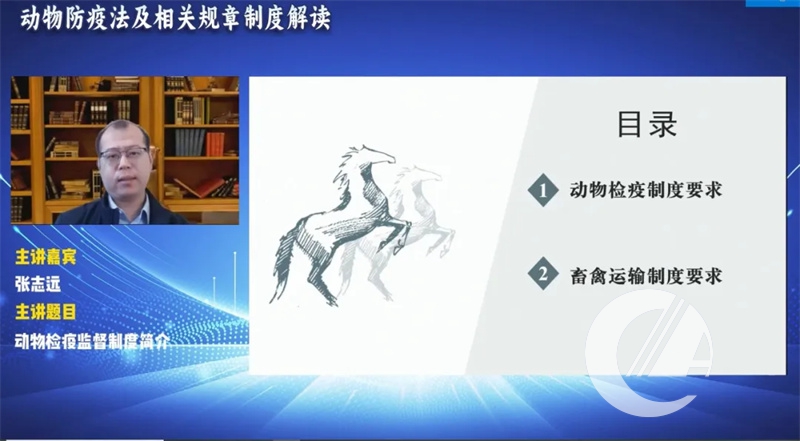 动物防疫法及相关规章制度解读

主讲嘉宾
张志远
主讲题目
动物检疫监督制度简介

目录

1 动物检疫制度要求

2 畜禽运输制度要求